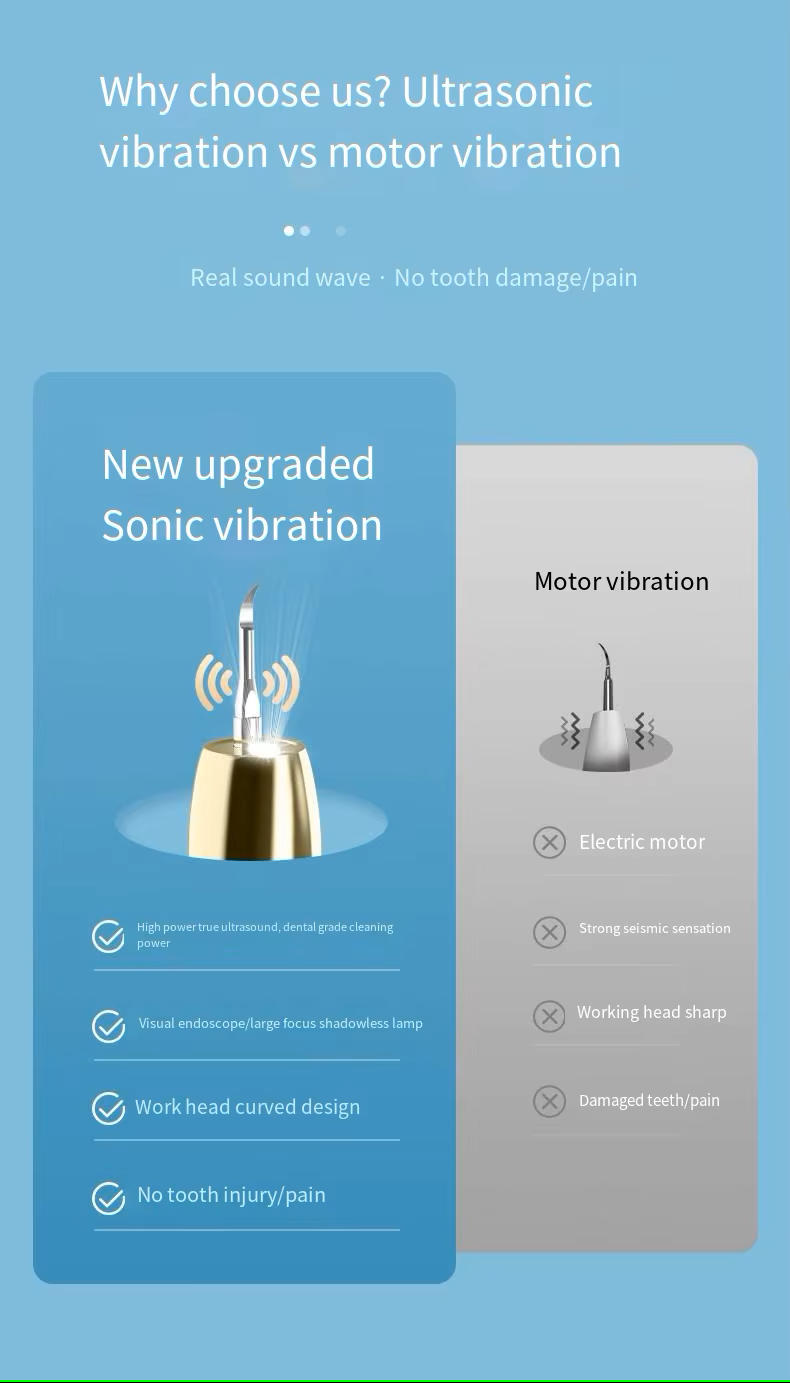 Why choose us? Ultrasonic vibration vs motor vibration

Real sound wave · No tooth damage/pain

New upgraded Sonic vibration

High power true ultrasound, dental grade cleaning power

Visual endoscope/large focus shadowless lamp

Work head curved design

No tooth injury/pain

Motor vibration

Electric motor

Strong seismic sensation

Working head sharp

Damaged teeth/pain